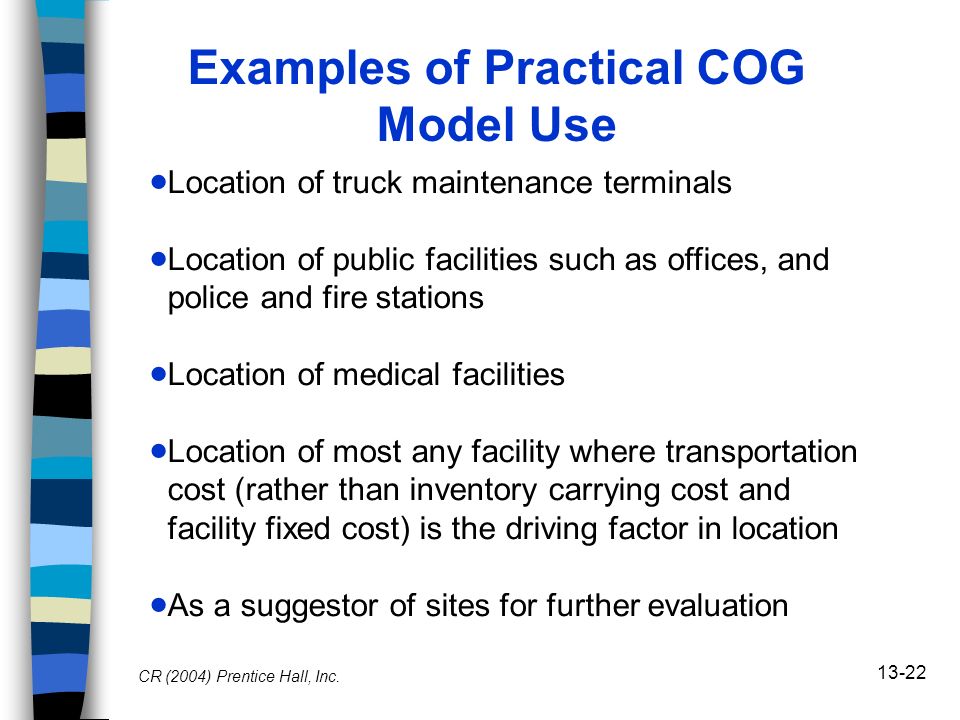 Examples of Practical COG Model Use

•Location of truck maintenance terminals

•Location of public facilities such as offices, and police and fire stations

•Location of medical facilities

•Location of most any facility where transportation cost (rather than inventory carrying cost and facility fixed cost) is the driving factor in location

•As a suggestor of sites for further evaluation

CR (2004) Prentice Hall, Inc.

13-22